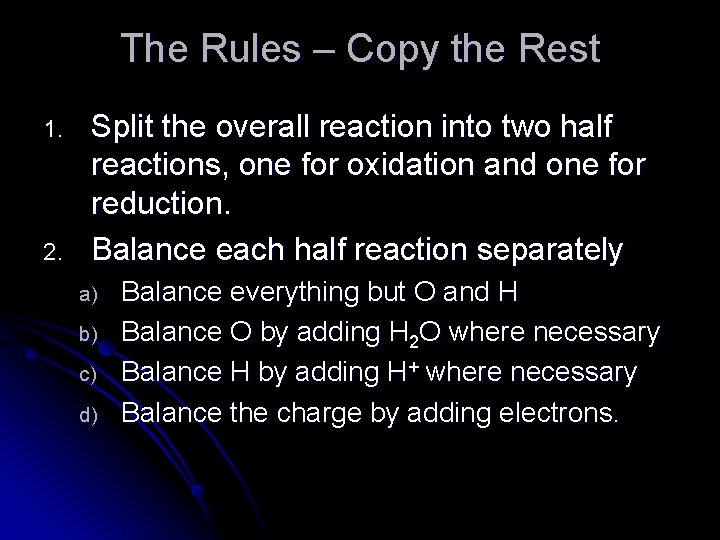 The Rules – Copy the Rest

1. Split the overall reaction into two half reactions, one for oxidation and one for reduction.
2. Balance each half reaction separately
a) Balance everything but O and H
b) Balance O by adding $H_2O$ where necessary
c) Balance H by adding $H^+$ where necessary
d) Balance the charge by adding electrons.